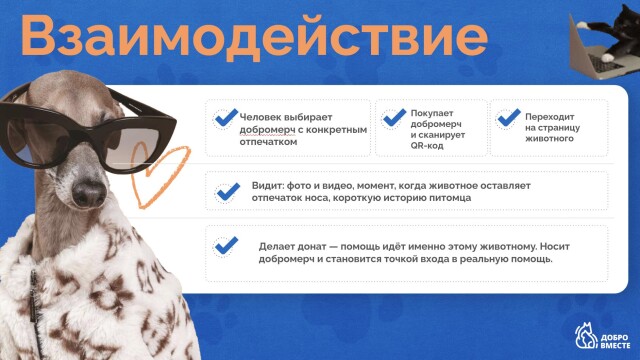 Взаимодействие

Человек выбирает добромерч с конкретным отпечатком

Покупает добромерч и сканирует QR-код

Переходит на страницу животного

Видит: фото и видео, момент, когда животное оставляет отпечаток носа, короткую историю питомца

Делает донат — помощь идёт именно этому животному. Носит добромерч и становится точкой входа в реальную помощь.

ДОБРО ВМЕСТЕ